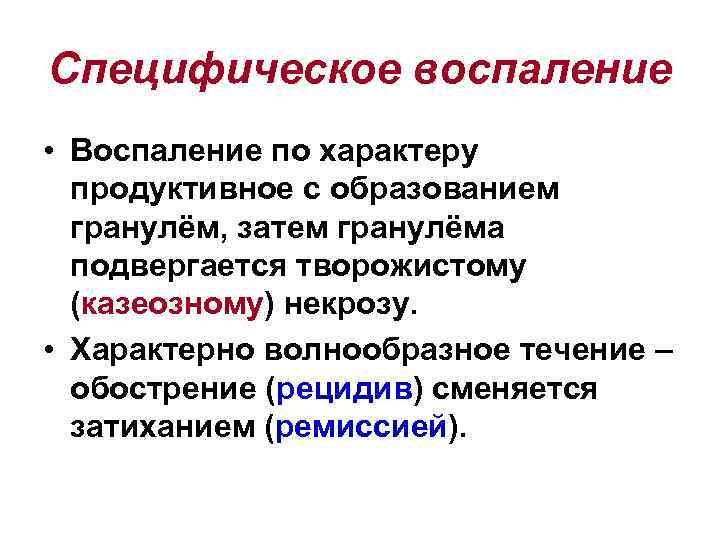 Специфическое воспаление

• Воспаление по характеру продуктивное с образованием гранулём, затем гранулёма подвергается творожистому (казеозному) некрозу.

• Характерно волнообразное течение – обострение (рецидив) сменяется затиханием (ремиссией).